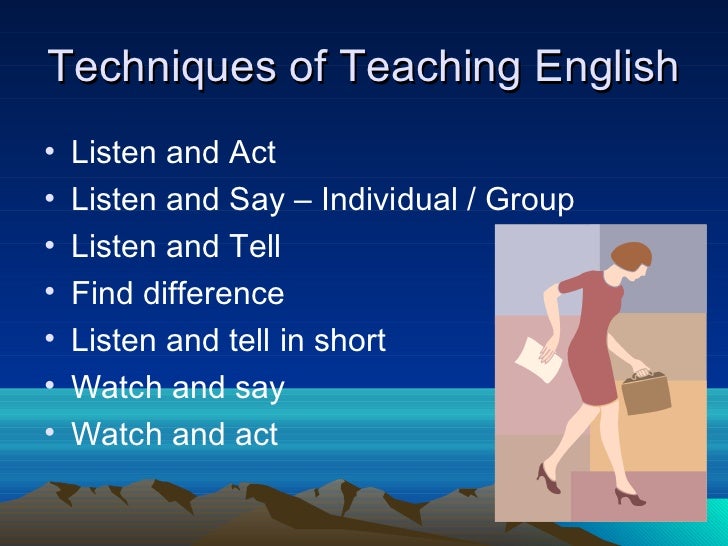 Techniques of Teaching English

• Listen and Act
• Listen and Say – Individual / Group
• Listen and Tell
• Find difference
• Listen and tell in short
• Watch and say
• Watch and act